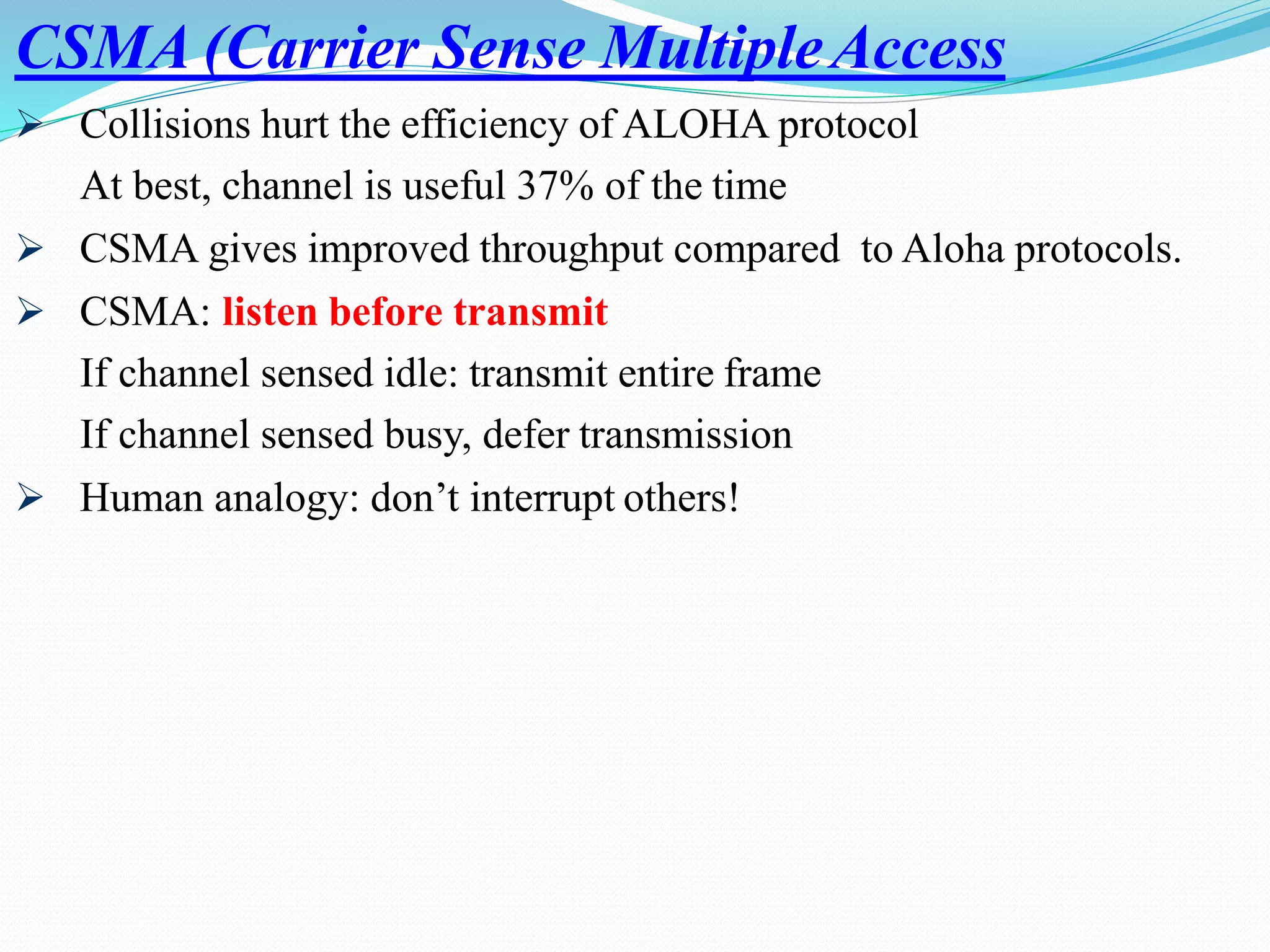 CSMA (Carrier Sense Multiple Access

➢ Collisions hurt the efficiency of ALOHA protocol
At best, channel is useful 37% of the time

➢ CSMA gives improved throughput compared to Aloha protocols.

➢ CSMA: listen before transmit
If channel sensed idle: transmit entire frame
If channel sensed busy, defer transmission

➢ Human analogy: don’t interrupt others!